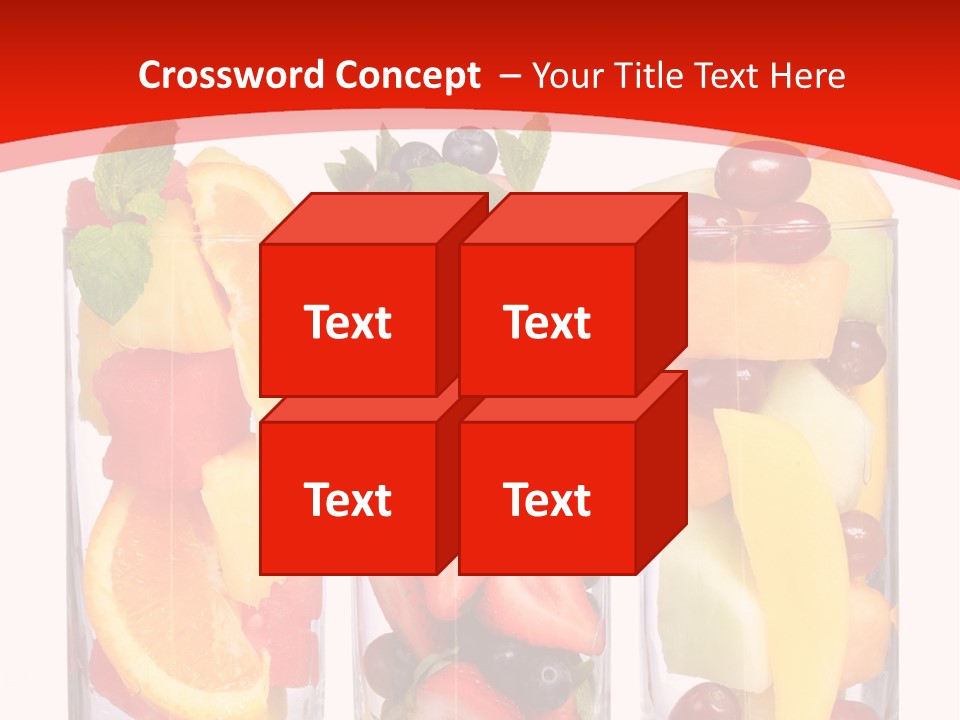 Crossword Concept – Your Title Text Here

Text

Text

Text

Text